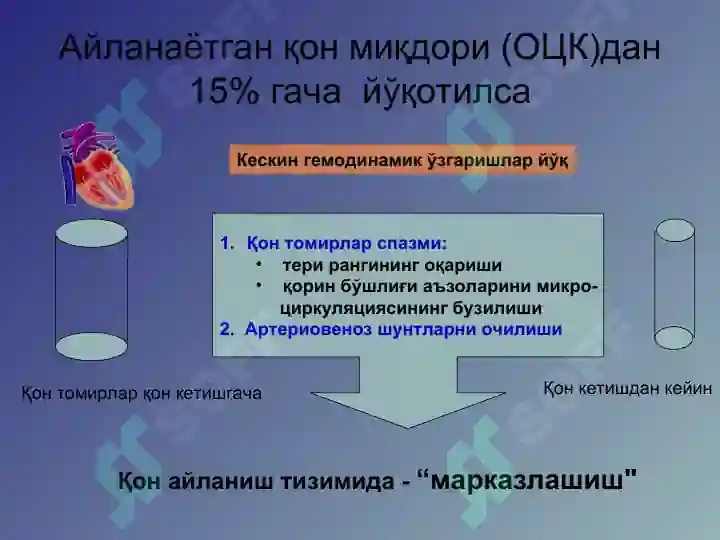 Айланаётган қон миқдори (ОЦК)дан 15% гача йўқотилса

Кескин гемодинамик ўзгаришлар йўқ

1. Қон томирлар спазми:
• тери рангининг оқариши
• қорин бўшлиғи аъзоларини микроциркуляциясининг бузилиши
2. Артериовеноз шунтларни очилиши

Қон томирлар қон кетишгача

Қон кетишдан кейин

Қон айланиш тизимида - “марказлашиш"